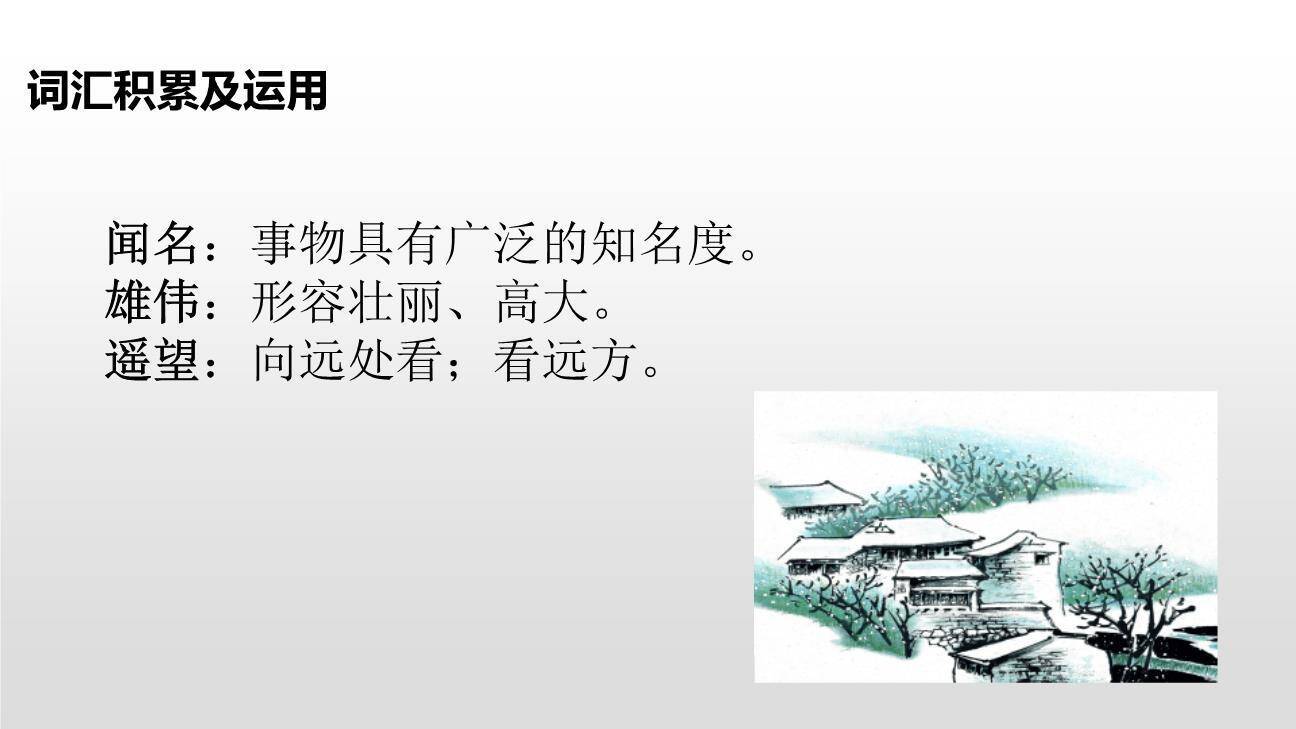 词汇积累及运用

闻名：事物具有广泛的知名度。
雄伟：形容壮丽、高大。
遥望：向远处看；看远方。